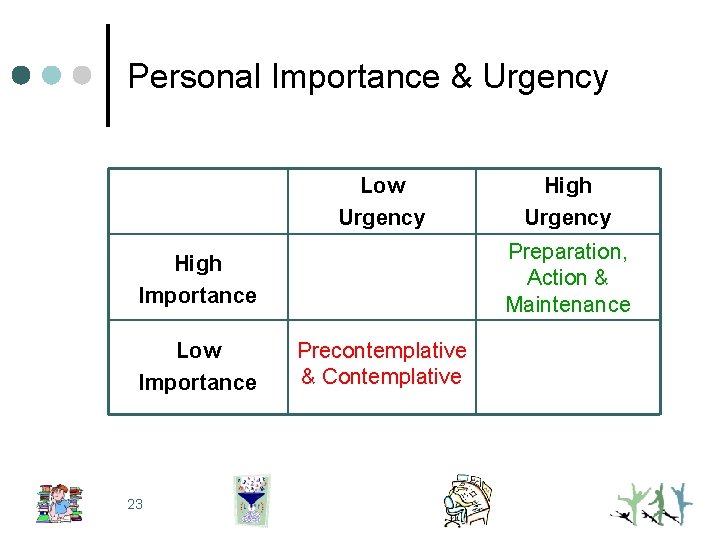 Personal Importance & Urgency

| | Low Urgency | High Urgency |
|---|---|---|
| High Importance | | Preparation, Action & Maintenance |
| Low Importance | Precontemplative & Contemplative | |

23